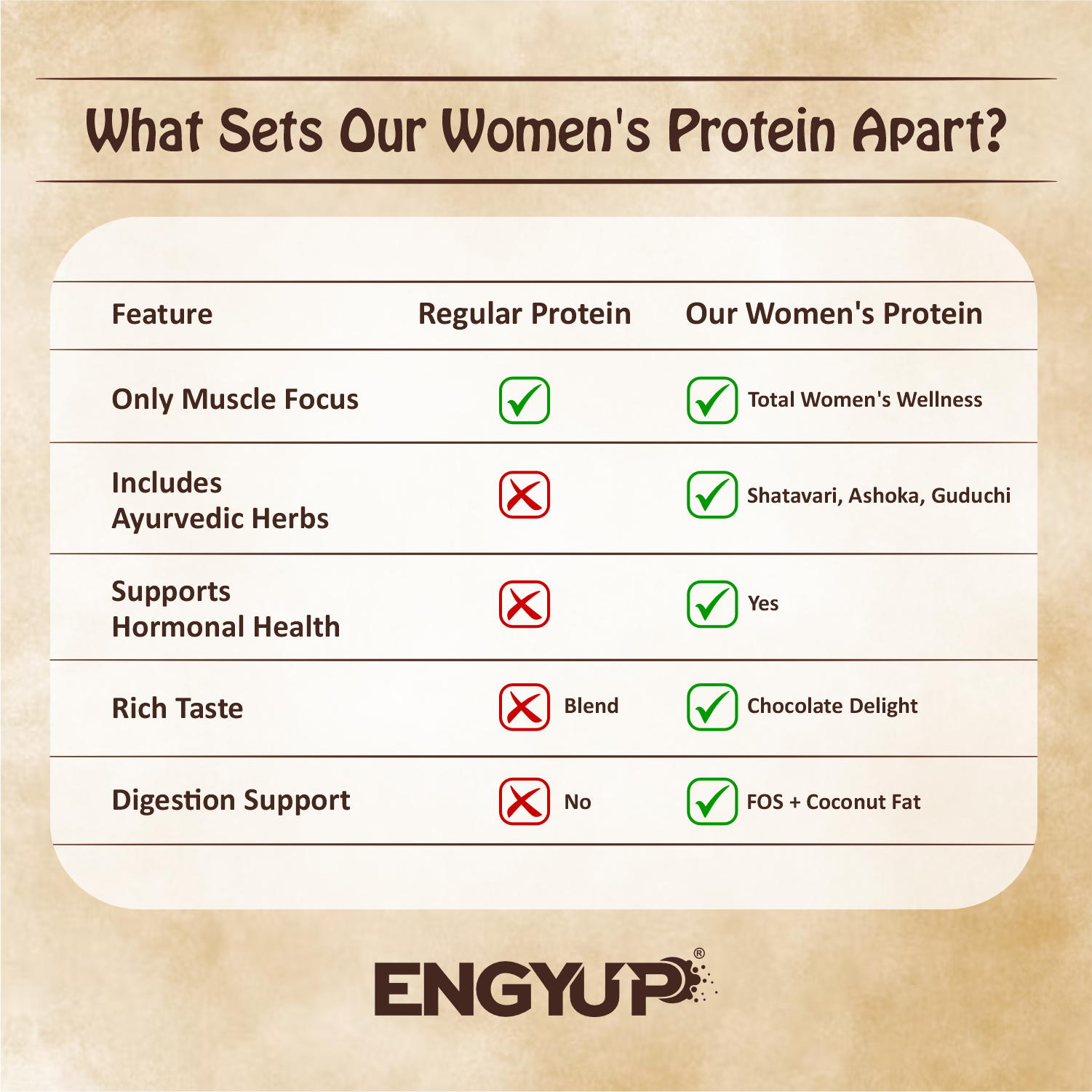 What Sets Our Women's Protein Apart?

| Feature | Regular Protein | Our Women's Protein |
|---|---|---|
| Only Muscle Focus | ✓ | ✓ Total Women's Wellness |
| Includes Ayurvedic Herbs | ✗ | ✓ Shatavari, Ashoka, Guduchi |
| Supports Hormonal Health | ✗ | ✓ Yes |
| Rich Taste | ✗ Blend | ✓ Chocolate Delight |
| Digestion Support | ✗ No | ✓ FOS + Coconut Fat |

ENGYUP®